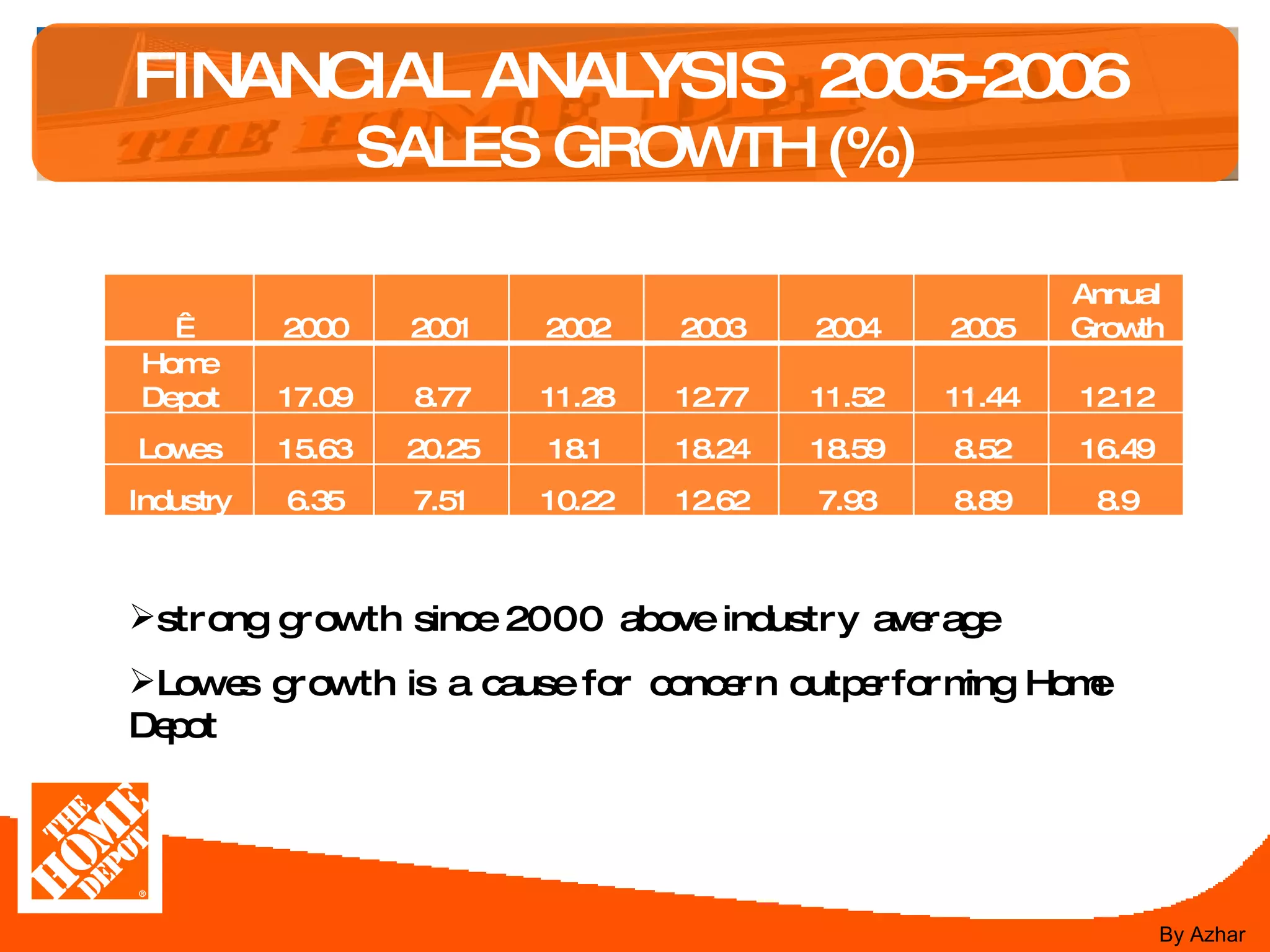 FINANCIAL ANALYSIS 2005-2006
SALES GROWTH (%)

| Ê | 2000 | 2001 | 2002 | 2003 | 2004 | 2005 | Annual Growth |
|---|---|---|---|---|---|---|---|
| Home Depot | 17.09 | 8.77 | 11.28 | 12.77 | 11.52 | 11.44 | 12.12 |
| Lowes | 15.63 | 20.25 | 18.1 | 18.24 | 18.59 | 8.52 | 16.49 |
| Industry | 6.35 | 7.51 | 10.22 | 12.62 | 7.93 | 8.89 | 8.9 |

➢strong growth since 2000 above industry average

➢Lowes growth is a cause for concern outperforming Home Depot

THE HOME DEPOT ®

By Azhar